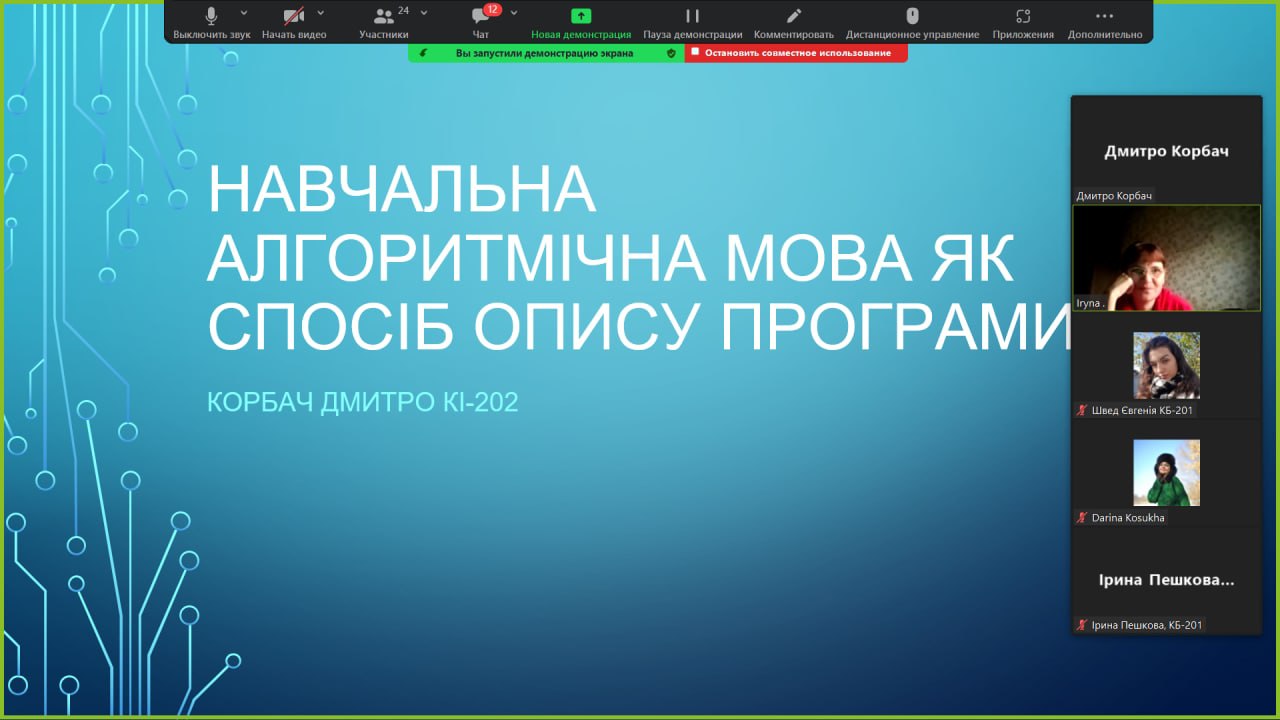 Выключить звук
Начать видео
24
Участники
12
Чат
Новая демонстрация
Пауза демонстрации
Комментировать
Дистанционное управление
Приложения
Дополнительно

Вы запустили демонстрацию экрана
Остановить совместное использование

НАВЧАЛЬНА АЛГОРИТМІЧНА МОВА ЯК СПОСІБ ОПИСУ ПРОГРАМИ

КОРБАЧ ДМИТРО КІ-202

Дмитро Корбач
Дмитро Корбач
Iryna .
Швед Євгенія КБ-201
Darina Kosukha
Ірина Пешкова...
Ірина Пешкова, КБ-201